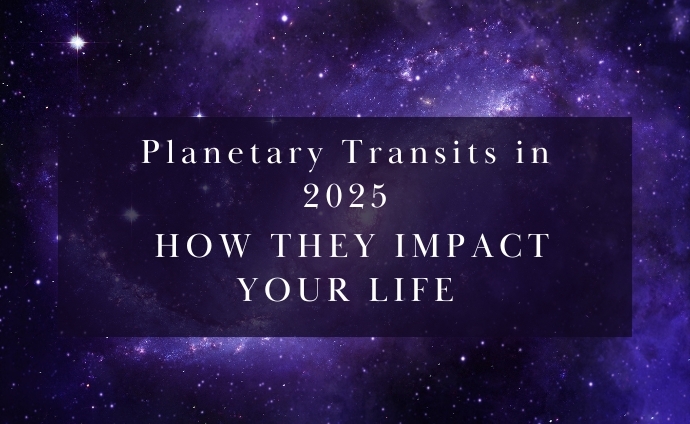 Planetary Transits in 2025

HOW THEY IMPACT YOUR LIFE